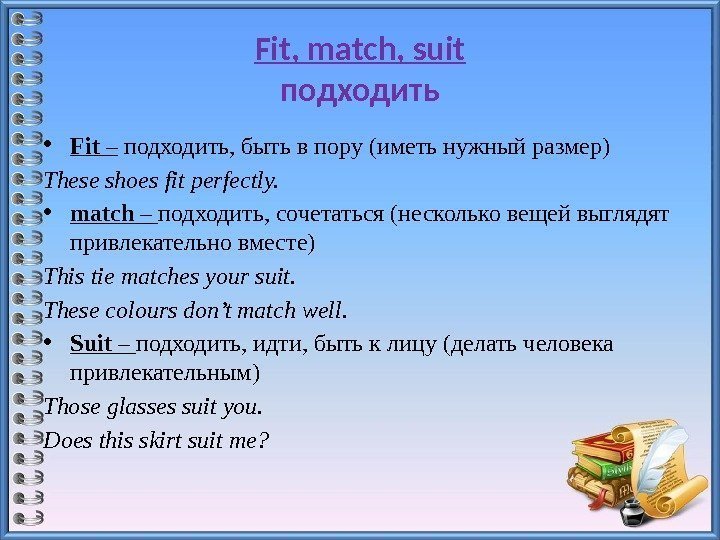 Fit, match, suit
подходить

• Fit – подходить, быть в пору (иметь нужный размер)

These shoes fit perfectly.

• match – подходить, сочетаться (несколько вещей выглядят привлекательно вместе)

This tie matches your suit.

These colours don't match well.

• Suit – подходить, идти, быть к лицу (делать человека привлекательным)

Those glasses suit you.

Does this skirt suit me?